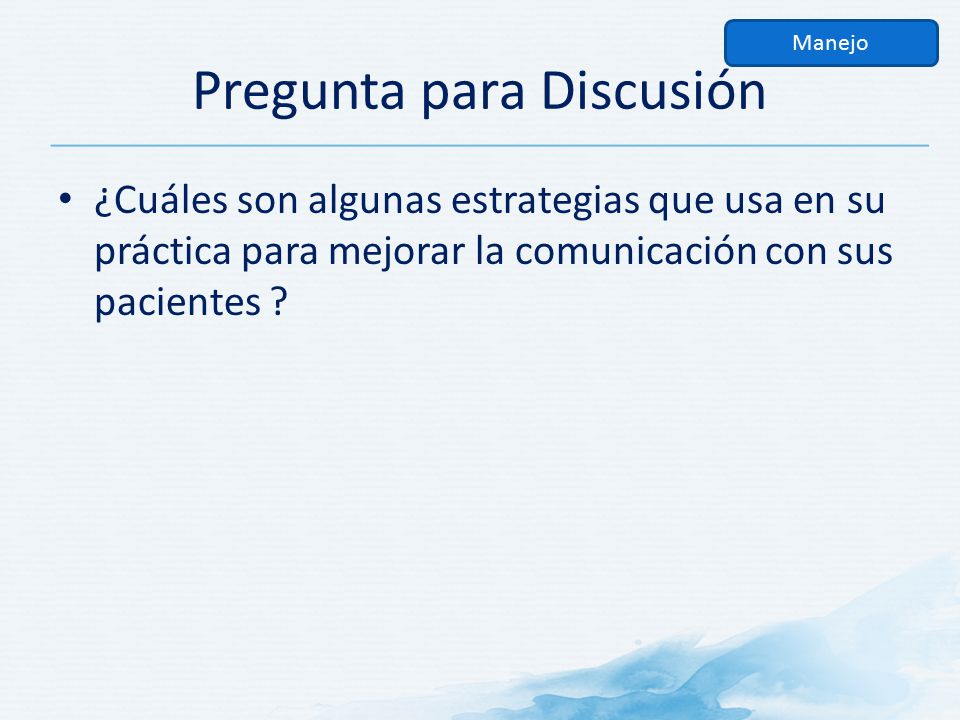 Manejo

Pregunta para Discusión

• ¿Cuáles son algunas estrategias que usa en su práctica para mejorar la comunicación con sus pacientes ?